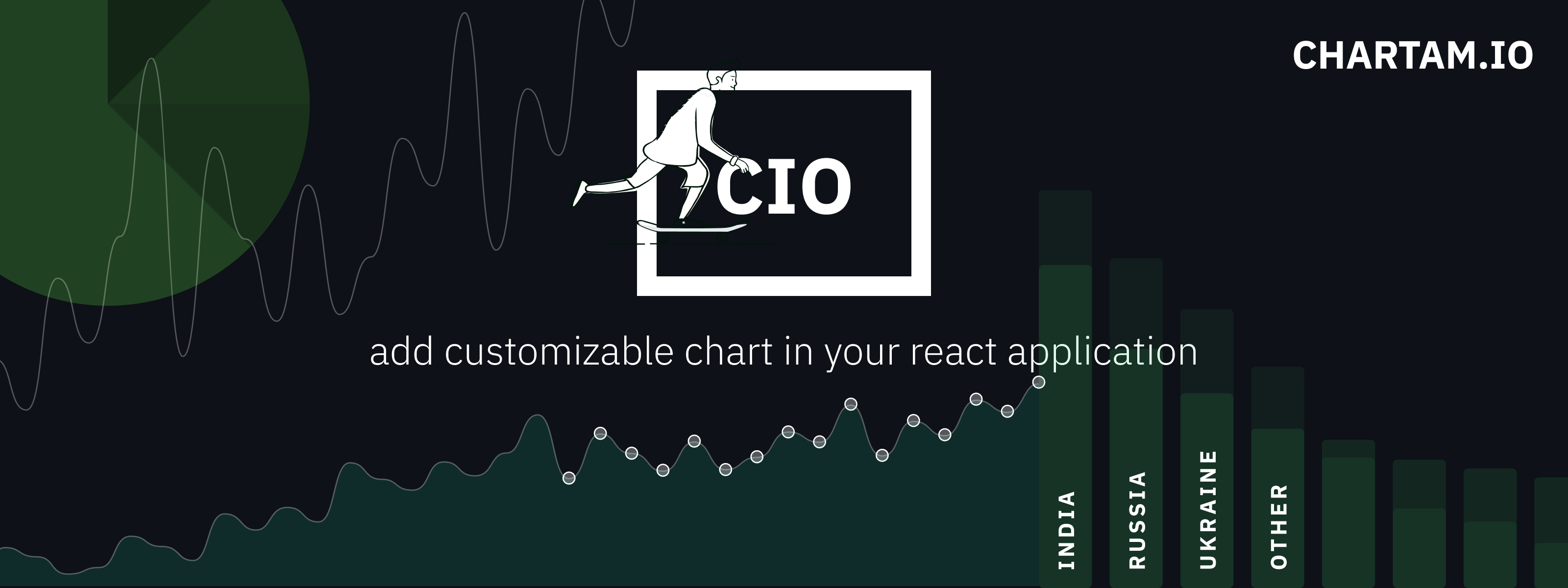 CHARTAM.IO

CIO

add customizable chart in your react application

INDIA

RUSSIA

UKRAINE

OTHER